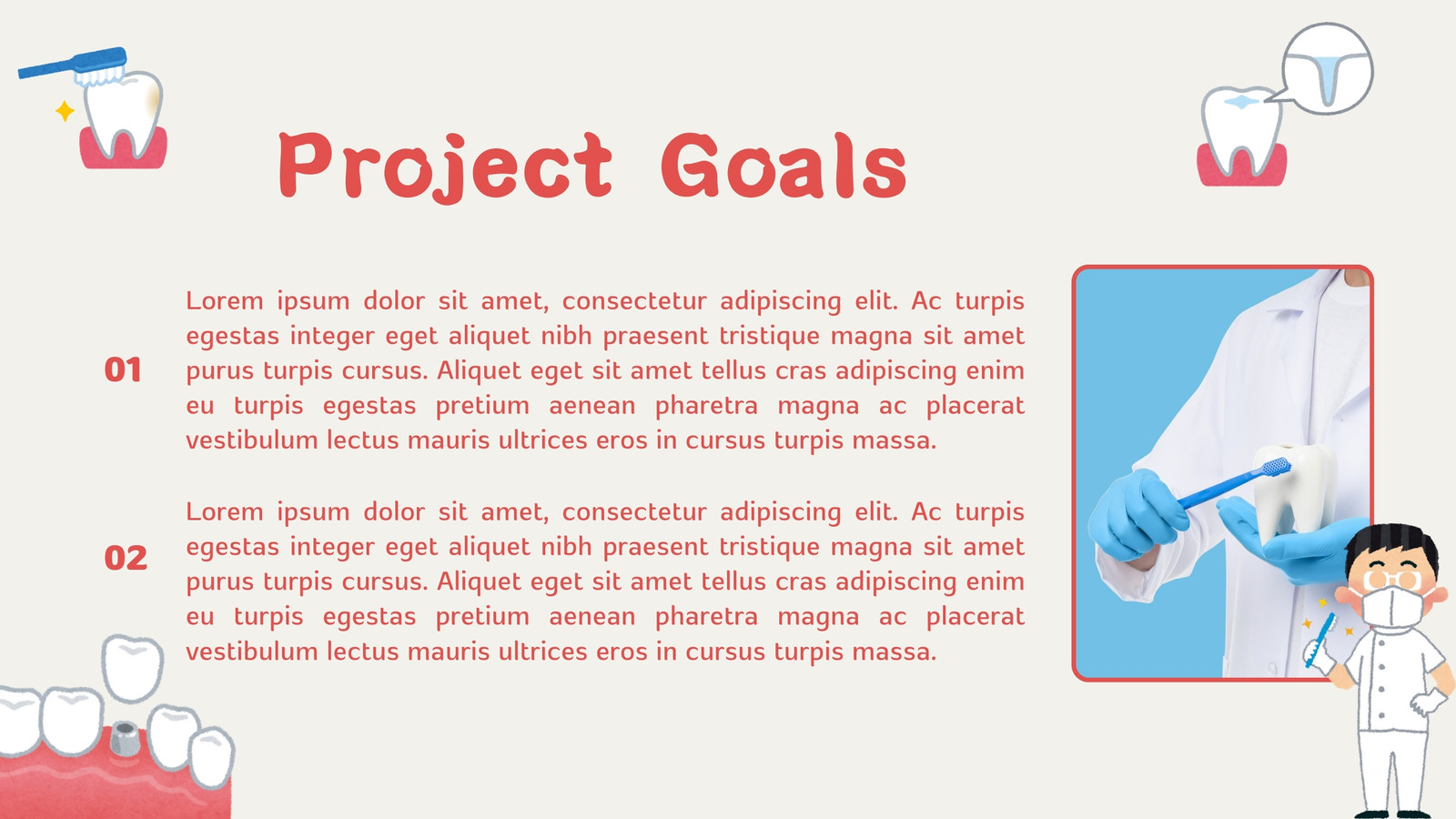 Project Goals

01

Lorem ipsum dolor sit amet, consectetur adipiscing elit. Ac turpis egestas integer eget aliquet nibh praesent tristique magna sit amet purus turpis cursus. Aliquet eget sit amet tellus cras adipiscing enim eu turpis egestas pretium aenean pharetra magna ac placerat vestibulum lectus mauris ultrices eros in cursus turpis massa.

02

Lorem ipsum dolor sit amet, consectetur adipiscing elit. Ac turpis egestas integer eget aliquet nibh praesent tristique magna sit amet purus turpis cursus. Aliquet eget sit amet tellus cras adipiscing enim eu turpis egestas pretium aenean pharetra magna ac placerat vestibulum lectus mauris ultrices eros in cursus turpis massa.